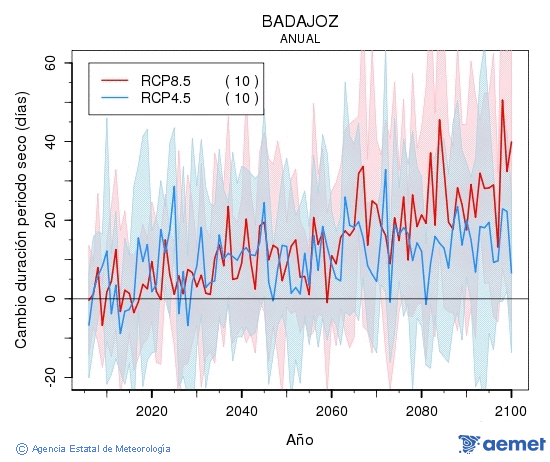 BADAJOZ
ANUAL

RCP8.5 ( 10 )
RCP4.5 ( 10 )

Cambio duración periodo seco (días)

60
40
20
0
-20

2020
2040
2060
2080
2100

Año

© Agencia Estatal de Meteorología

aemet